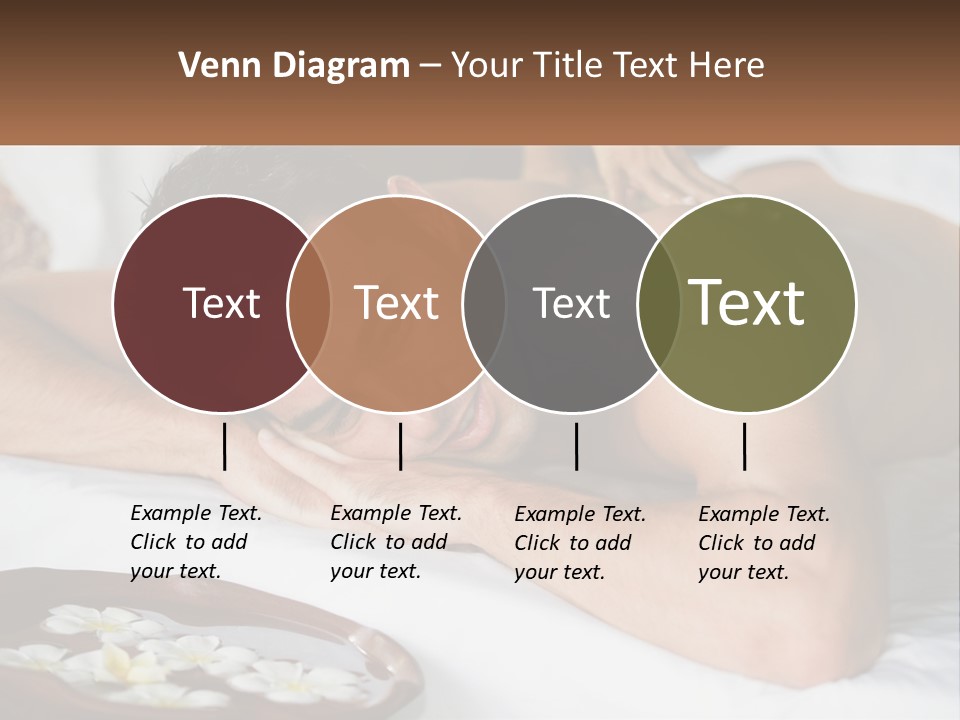 Venn Diagram – Your Title Text Here

Text

Text

Text

Text

Example Text. Click to add your text.

Example Text. Click to add your text.

Example Text. Click to add your text.

Example Text. Click to add your text.